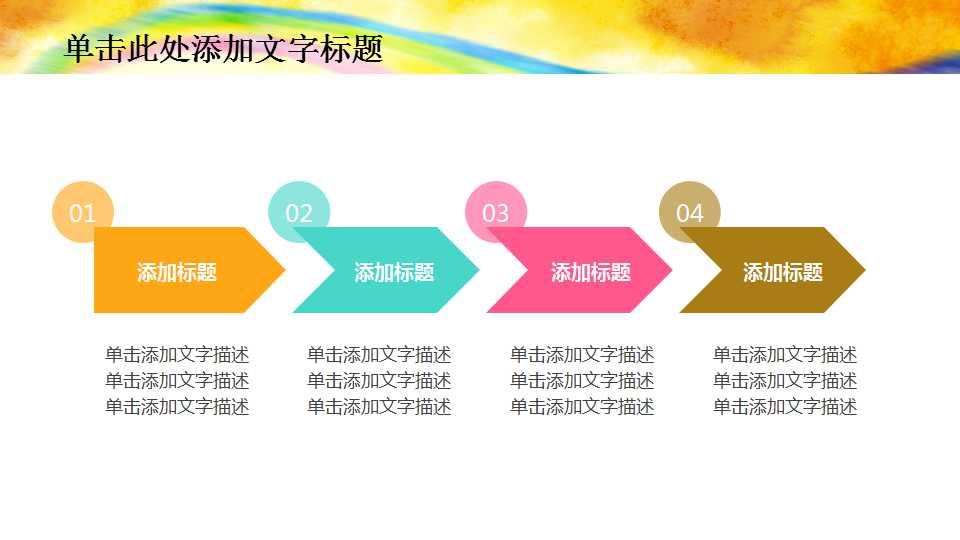 单击此处添加文字标题

01

添加标题

单击添加文字描述
单击添加文字描述
单击添加文字描述

02

添加标题

单击添加文字描述
单击添加文字描述
单击添加文字描述

03

添加标题

单击添加文字描述
单击添加文字描述
单击添加文字描述

04

添加标题

单击添加文字描述
单击添加文字描述
单击添加文字描述